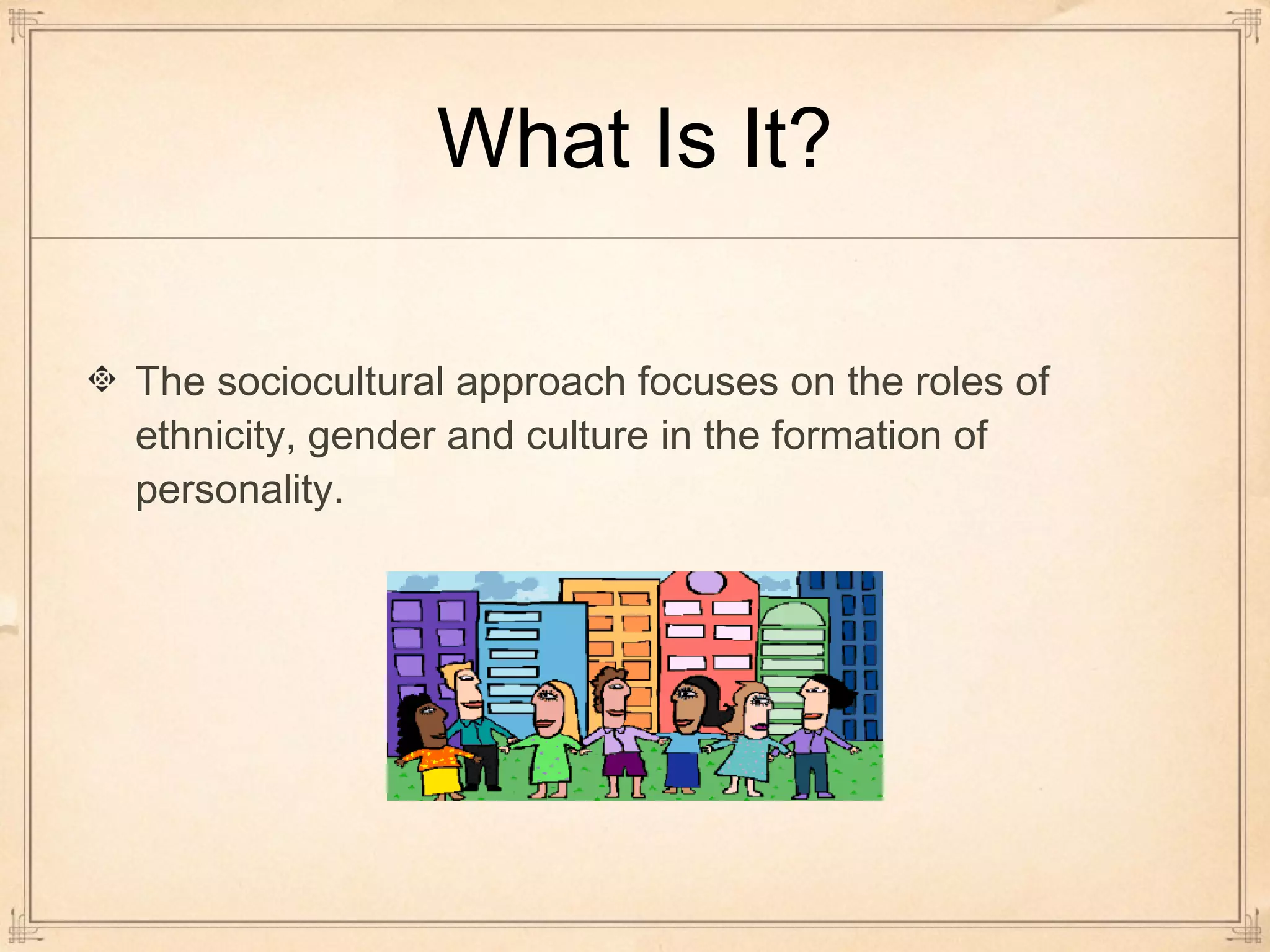 What Is It?

The sociocultural approach focuses on the roles of ethnicity, gender and culture in the formation of personality.